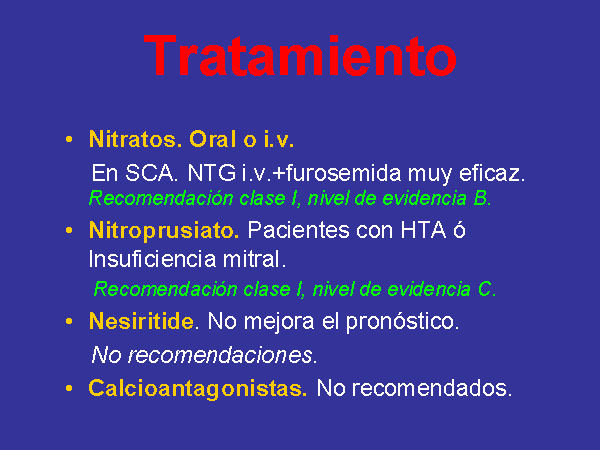 Tratamiento

• Nitratos. Oral o i.v.

En SCA. NTG i.v.+furosemida muy eficaz.

Recomendación clase I, nivel de evidencia B.

• Nitroprusiato. Pacientes con HTA ó Insuficiencia mitral.

Recomendación clase I, nivel de evidencia C.

• Nesiritide. No mejora el pronóstico.

No recomendaciones.

• Calcioantagonistas. No recomendados.